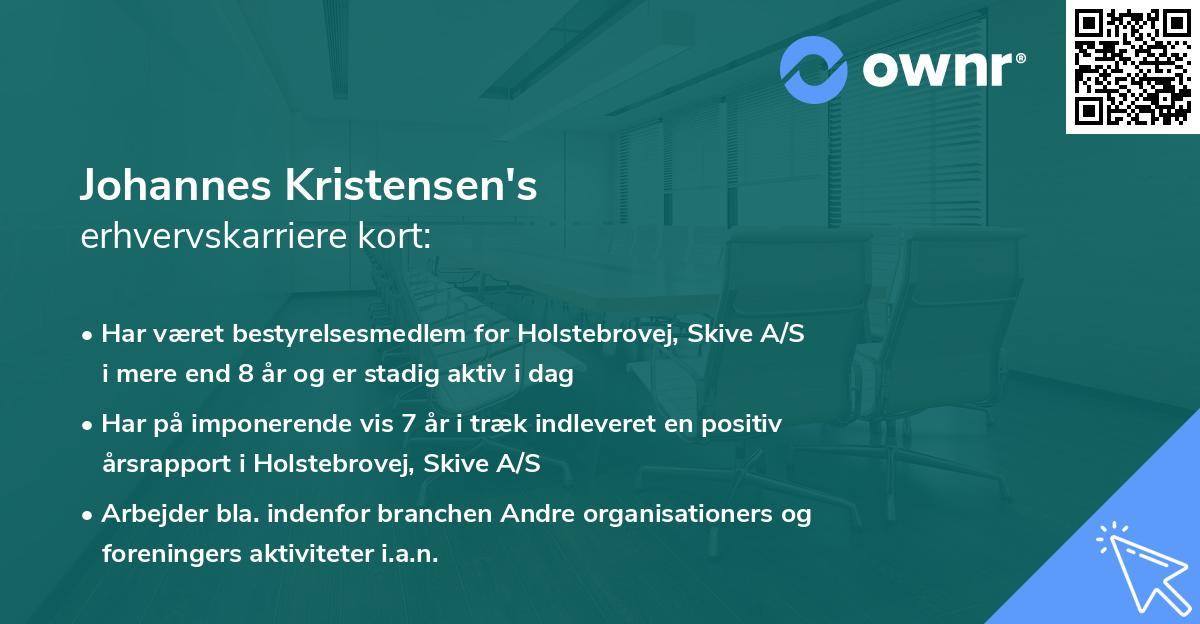 ownr®

Johannes Kristensen's
erhvervskarriere kort:

• Har været bestyrelsesmedlem for Holstebrovej, Skive A/S i mere end 8 år og er stadig aktiv i dag

• Har på imponerende vis 7 år i træk indleveret en positiv årsrapport i Holstebrovej, Skive A/S

• Arbejder bla. indenfor branchen Andre organisationers og foreningers aktiviteter i.a.n.